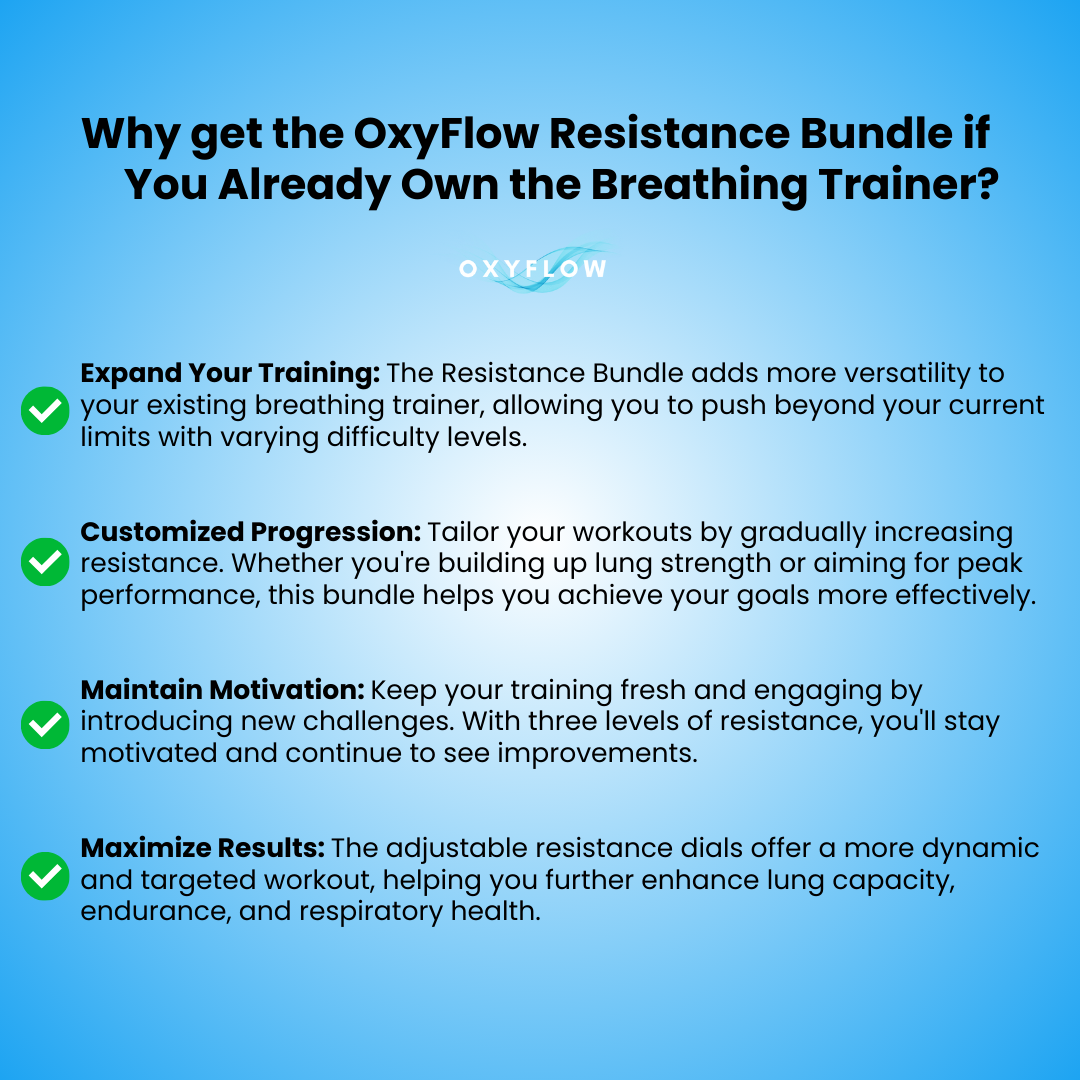 Why get the OxyFlow Resistance Bundle if You Already Own the Breathing Trainer?

OXYFLOW

Expand Your Training: The Resistance Bundle adds more versatility to your existing breathing trainer, allowing you to push beyond your current limits with varying difficulty levels.

Customized Progression: Tailor your workouts by gradually increasing resistance. Whether you're building up lung strength or aiming for peak performance, this bundle helps you achieve your goals more effectively.

Maintain Motivation: Keep your training fresh and engaging by introducing new challenges. With three levels of resistance, you'll stay motivated and continue to see improvements.

Maximize Results: The adjustable resistance dials offer a more dynamic and targeted workout, helping you further enhance lung capacity, endurance, and respiratory health.